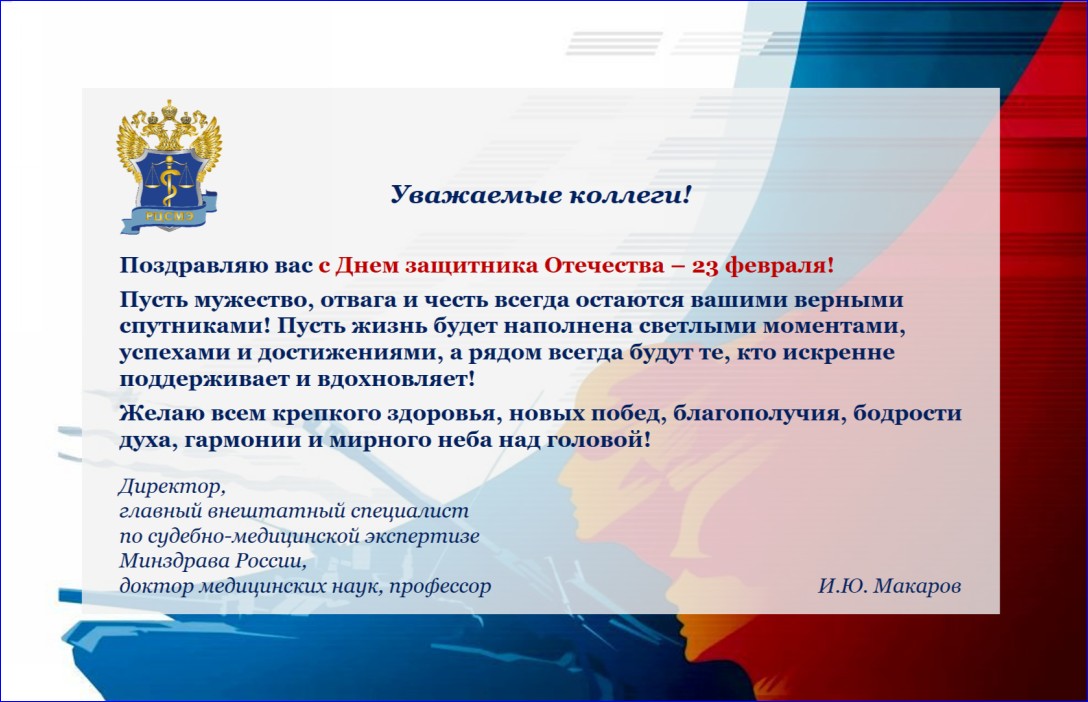 РЦСМЭ

Уважаемые коллеги!

Поздравляю вас с Днем защитника Отечества – 23 февраля!

Пусть мужество, отвага и честь всегда остаются вашими верными спутниками! Пусть жизнь будет наполнена светлыми моментами, успехами и достижениями, а рядом всегда будут те, кто искренне поддерживает и вдохновляет!

Желаю всем крепкого здоровья, новых побед, благополучия, бодрости духа, гармонии и мирного неба над головой!

Директор,
главный внештатный специалист
по судебно-медицинской экспертизе
Минздрава России,
доктор медицинских наук, профессор

И.Ю. Макаров